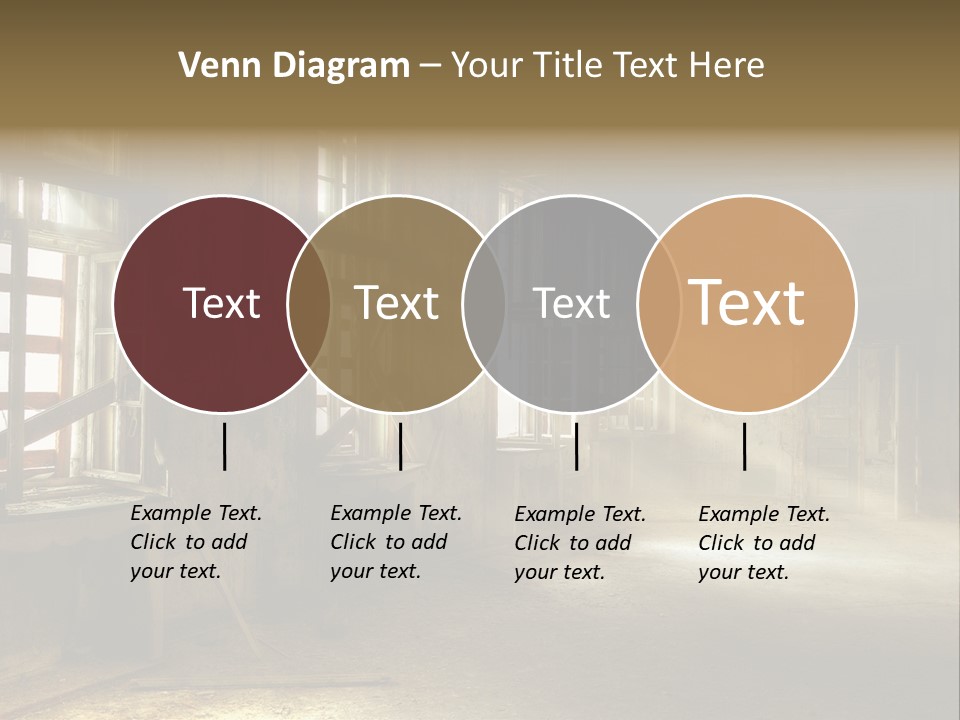 Venn Diagram – Your Title Text Here

Text

Text

Text

Text

Example Text. Click to add your text.

Example Text. Click to add your text.

Example Text. Click to add your text.

Example Text. Click to add your text.